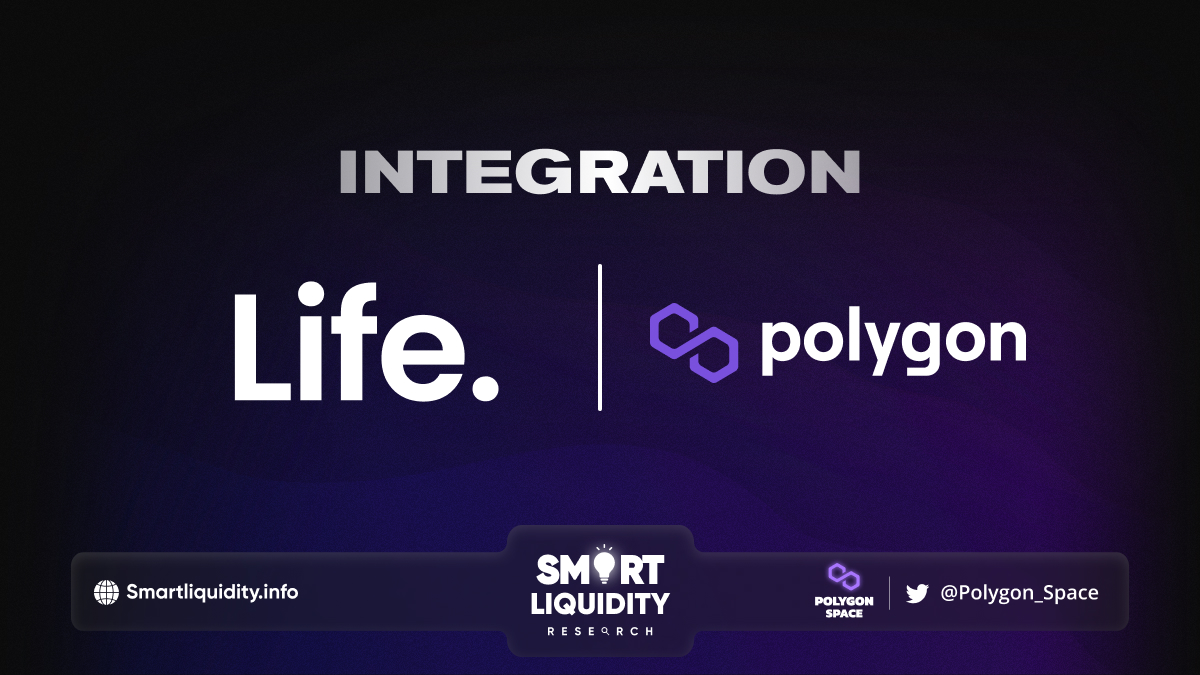 INTEGRATION

Life.

polygon

Smartliquidity.info

SMART LIQUIDITY RESEARCH

POLYGON SPACE

@Polygon_Space